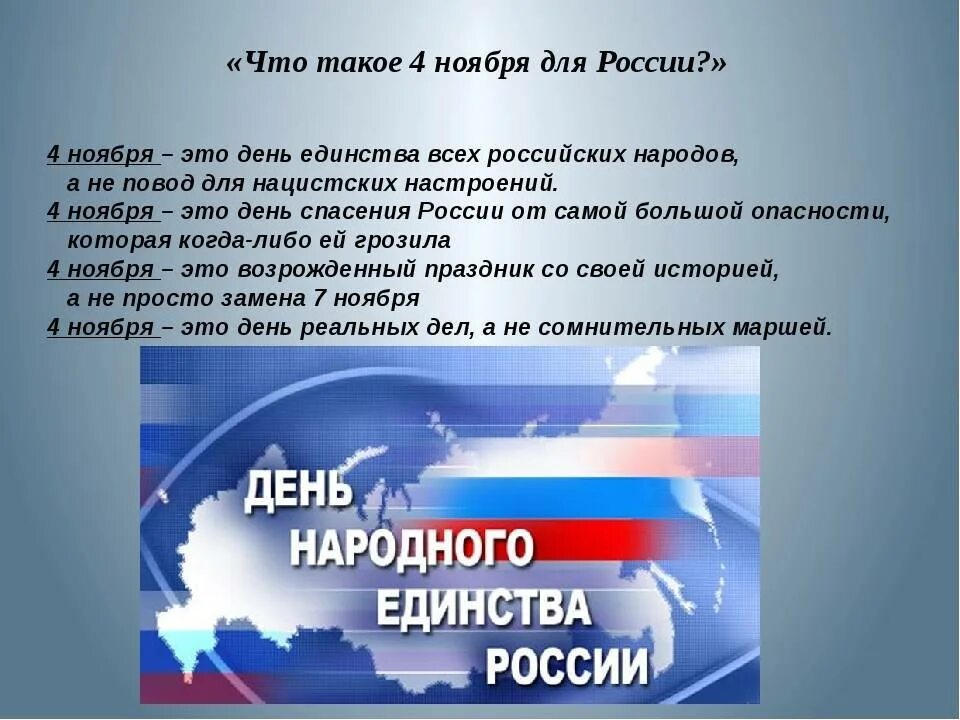 «Что такое 4 ноября для России?»

4 ноября – это день единства всех российских народов, а не повод для нацистских настроений.
4 ноября – это день спасения России от самой большой опасности, которая когда-либо ей грозила
4 ноября – это возрожденный праздник со своей историей, а не просто замена 7 ноября
4 ноября – это день реальных дел, а не сомнительных маршей.

ДЕНЬ НАРОДНОГО ЕДИНСТВА РОССИИ